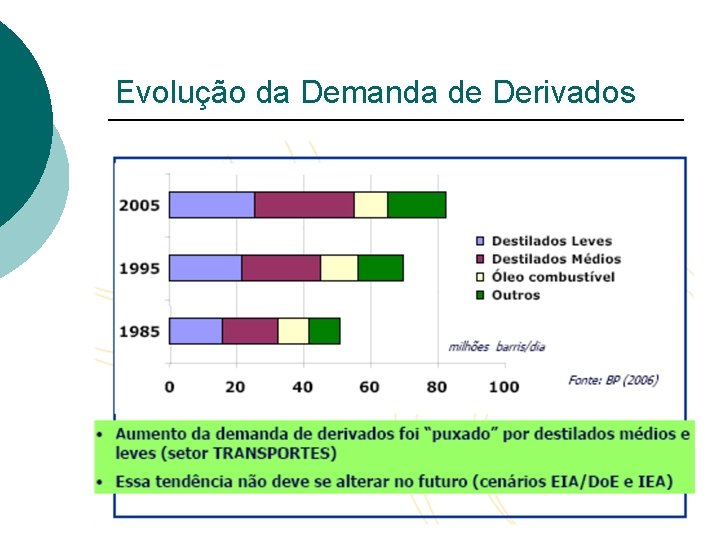 Evolução da Demanda de Derivados

2005
1995
1985

Destilados Leves
Destilados Médios
Óleo combustível
Outros

milhões barris/dia

0 20 40 60 80 100

Fonte: BP (2006)

• Aumento da demanda de derivados foi "puxado" por destilados médios e leves (setor TRANSPORTES)
• Essa tendência não deve se alterar no futuro (cenários EIA/DoE e IEA)